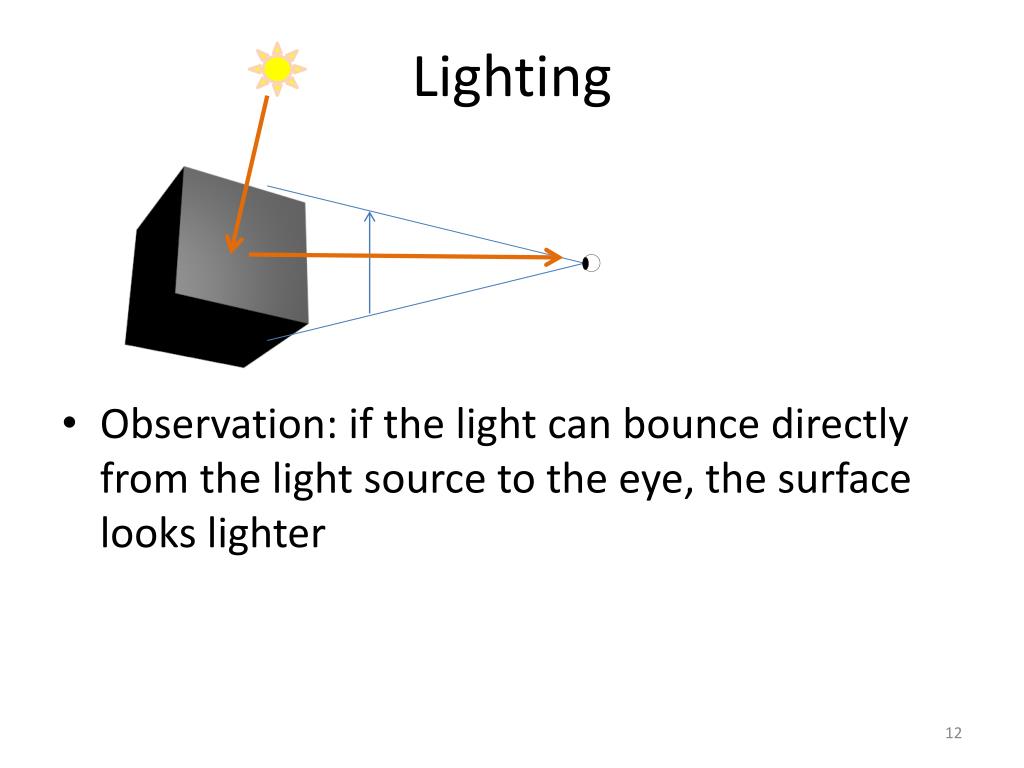 Lighting

• Observation: if the light can bounce directly from the light source to the eye, the surface looks lighter

12